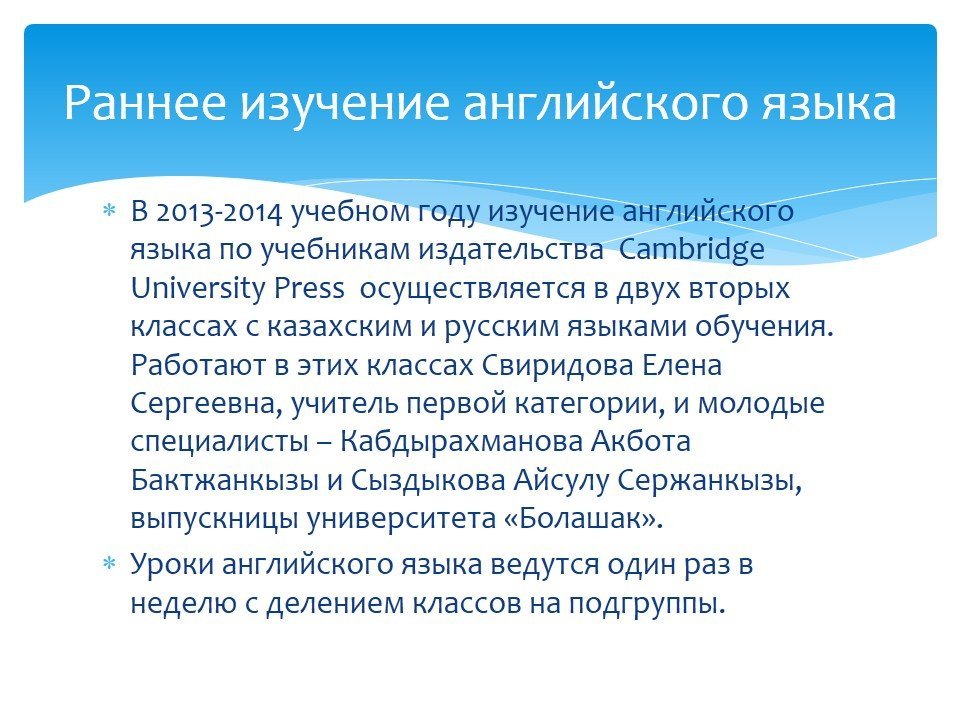 Раннее изучение английского языка

* В 2013-2014 учебном году изучение английского языка по учебникам издательства Cambridge University Press осуществляется в двух вторых классах с казахским и русским языками обучения. Работают в этих классах Свиридова Елена Сергеевна, учитель первой категории, и молодые специалисты – Кабдырахманова Акбота Бактжанкызы и Сыздыкова Айсулу Сержанкызы, выпускницы университета «Болашак».
* Уроки английского языка ведутся один раз в неделю с делением классов на подгруппы.